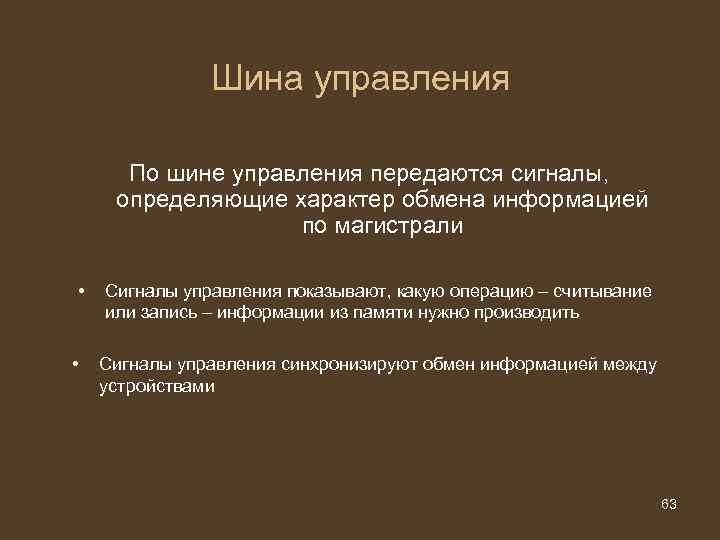 Шина управления

По шине управления передаются сигналы, определяющие характер обмена информацией по магистрали

• Сигналы управления показывают, какую операцию – считывание или запись – информации из памяти нужно производить

• Сигналы управления синхронизируют обмен информацией между устройствами

63